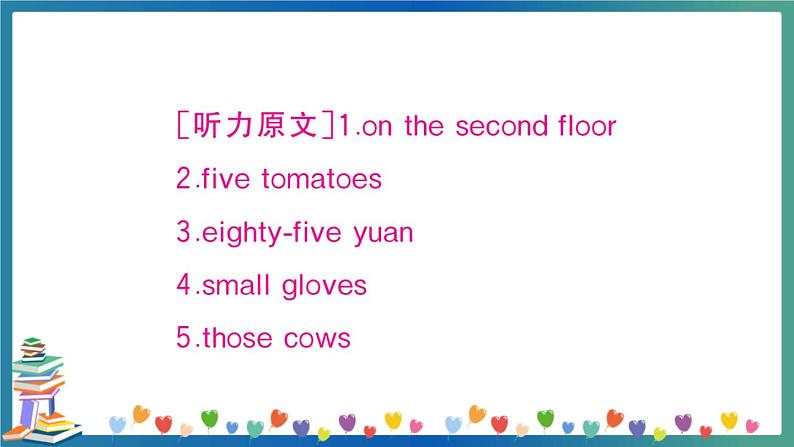 [听力原文]1.on the second floor

2.five tomatoes

3.eighty-five yuan

4.small gloves

5.those cows